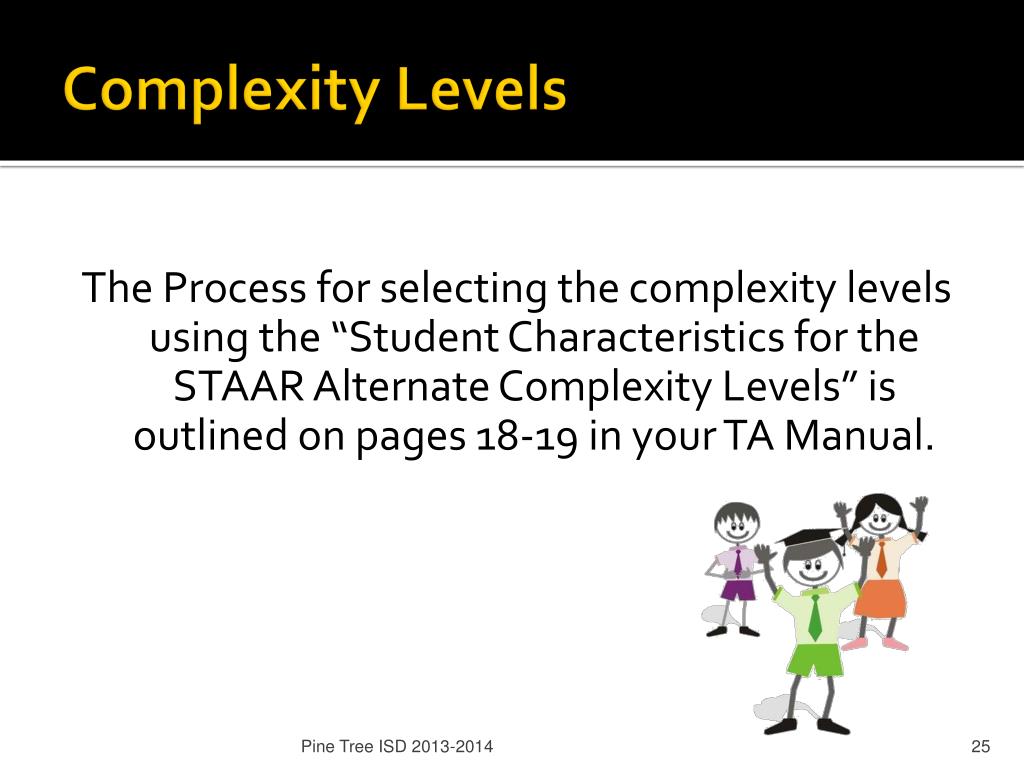 Complexity Levels

The Process for selecting the complexity levels using the “Student Characteristics for the STAAR Alternate Complexity Levels” is outlined on pages 18-19 in your TA Manual.

Pine Tree ISD 2013-2014

25